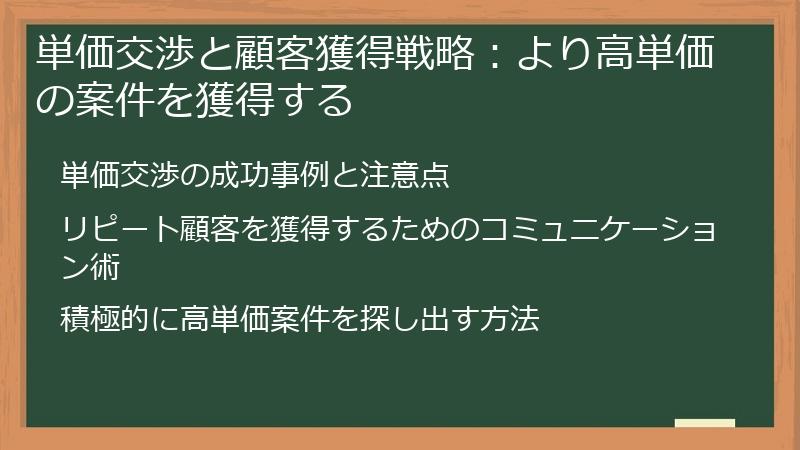 単価交渉と顧客獲得戦略：より高単価の案件を獲得する

単価交渉の成功事例と注意点

リピート顧客を獲得するためのコミュニケーション術

積極的に高単価案件を探し出す方法